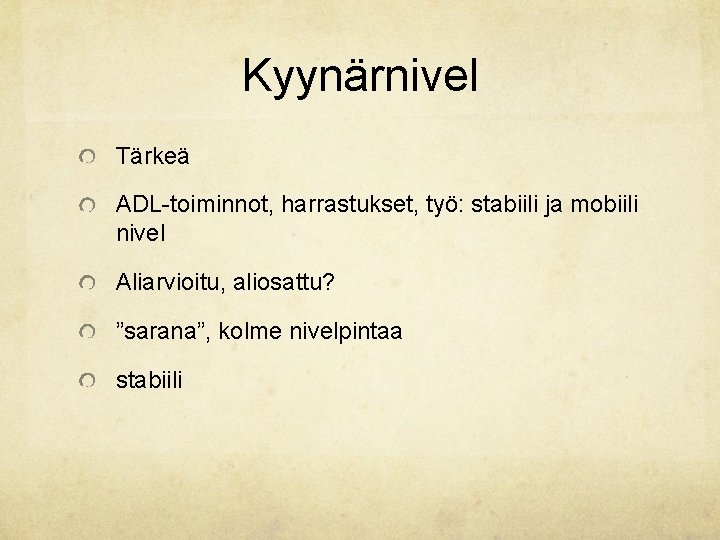 Kyynärnivel

Tärkeä

ADL-toiminnot, harrastukset, työ: stabiili ja mobiili nivel

Aliarvioitu, aliosattu?

”sarana”, kolme nivelpintaa

stabiili